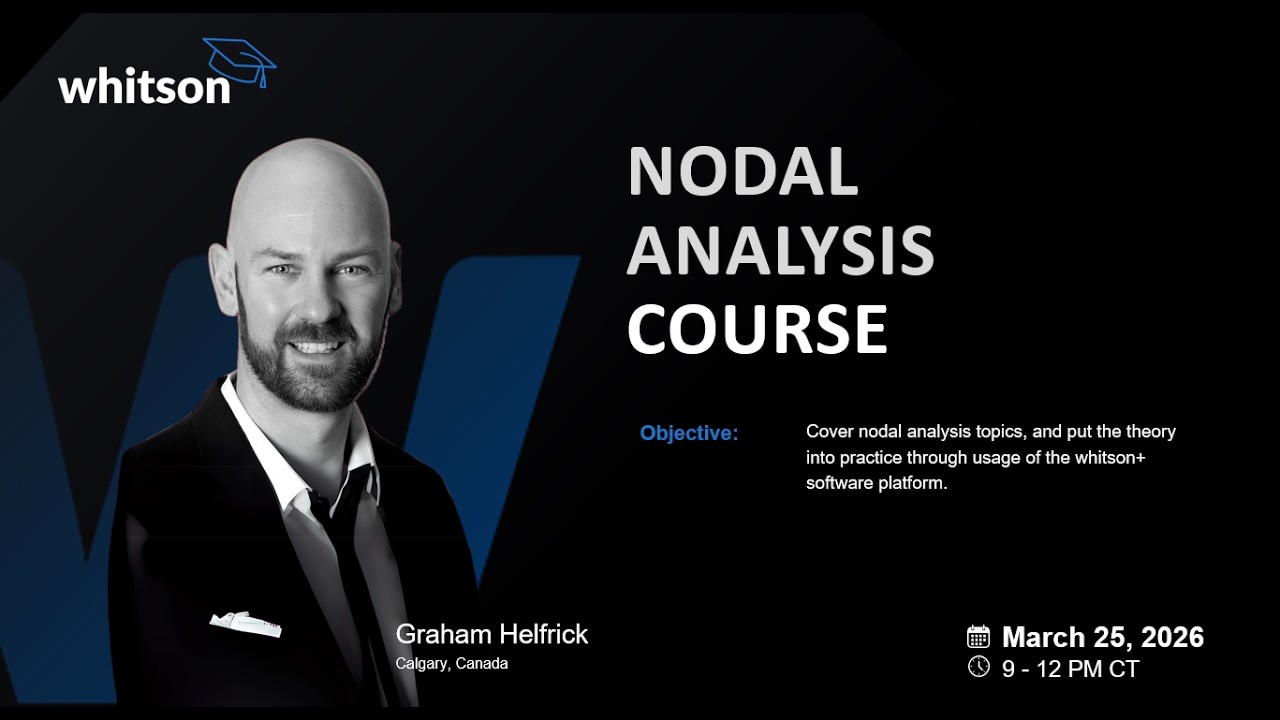 whitson

NODAL ANALYSIS COURSE

Objective:

Cover nodal analysis topics, and put the theory into practice through usage of the whitson+ software platform.

Graham Helfrick
Calgary, Canada

March 25, 2026
9 - 12 PM CT